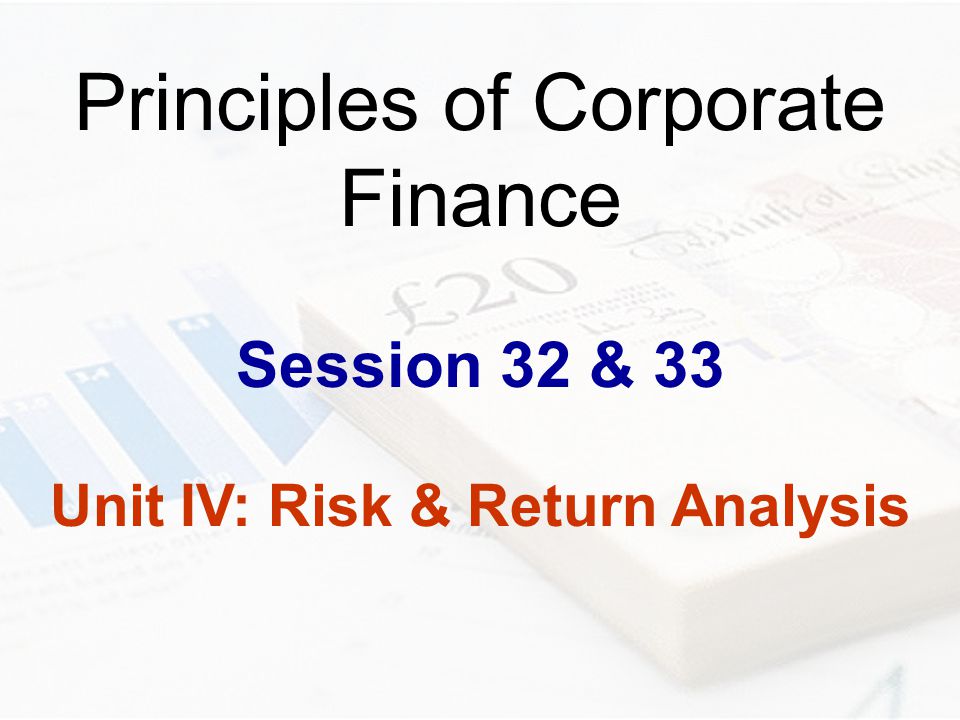 Principles of Corporate Finance

Session 32 & 33

Unit IV: Risk & Return Analysis